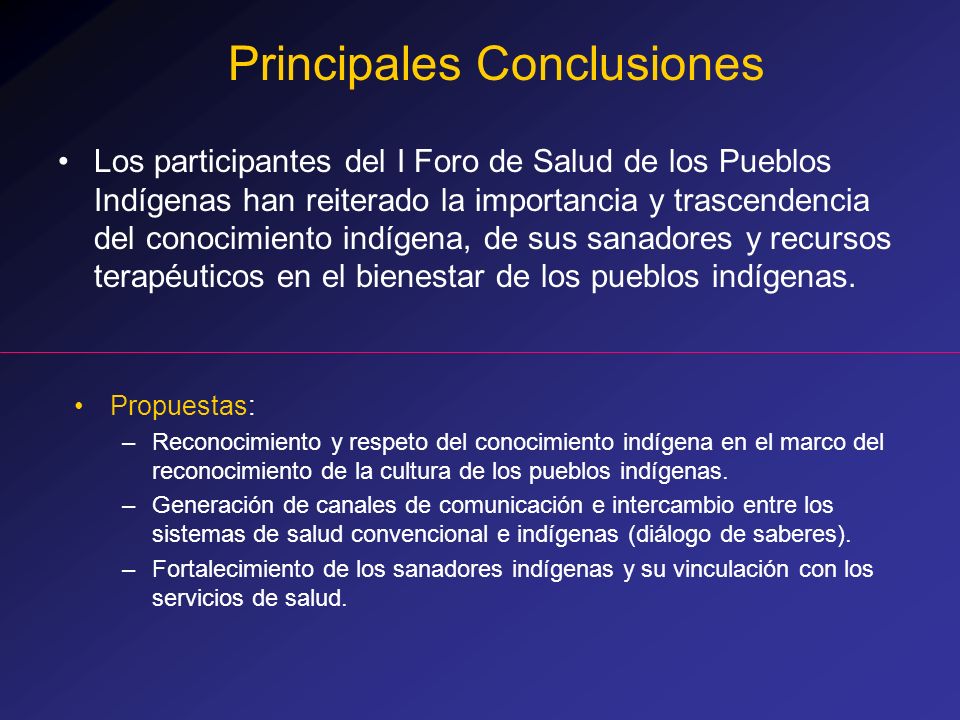 Principales Conclusiones

• Los participantes del I Foro de Salud de los Pueblos Indígenas han reiterado la importancia y trascendencia del conocimiento indígena, de sus sanadores y recursos terapéuticos en el bienestar de los pueblos indígenas.

• Propuestas:
– Reconocimiento y respeto del conocimiento indígena en el marco del reconocimiento de la cultura de los pueblos indígenas.
– Generación de canales de comunicación e intercambio entre los sistemas de salud convencional e indígenas (diálogo de saberes).
– Fortalecimiento de los sanadores indígenas y su vinculación con los servicios de salud.